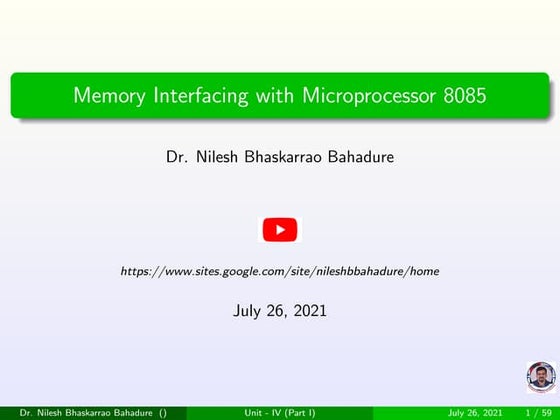 Memory Interfacing with Microprocessor 8085

Dr. Nilesh Bhaskarrao Bahadure

https://www.sites.google.com/site/nileshbbahadure/home

July 26, 2021

Dr. Nilesh Bhaskarrao Bahadure () Unit - IV (Part I) July 26, 2021 1 / 59